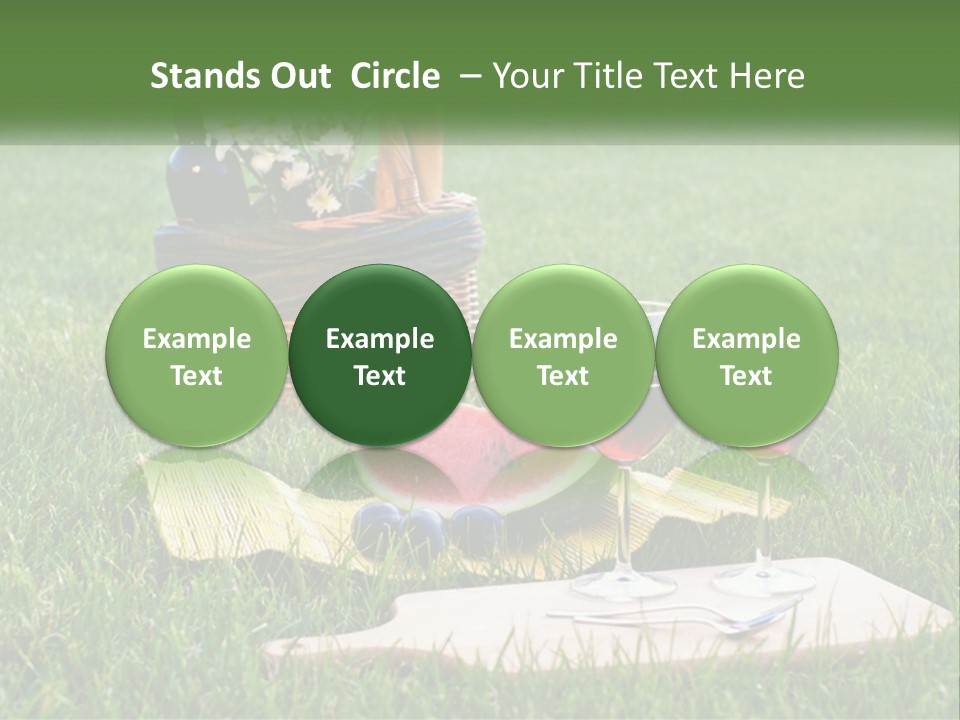 Stands Out Circle – Your Title Text Here

Example Text

Example Text

Example Text

Example Text